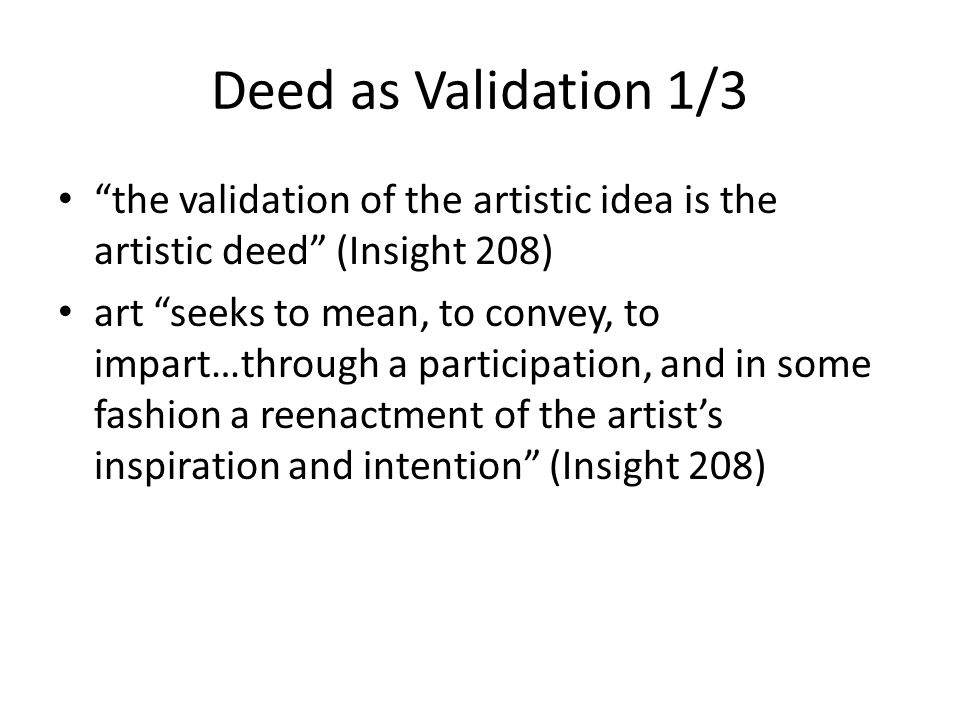 Deed as Validation 1/3

• “the validation of the artistic idea is the artistic deed” (Insight 208)

• art “seeks to mean, to convey, to impart…through a participation, and in some fashion a reenactment of the artist’s inspiration and intention” (Insight 208)